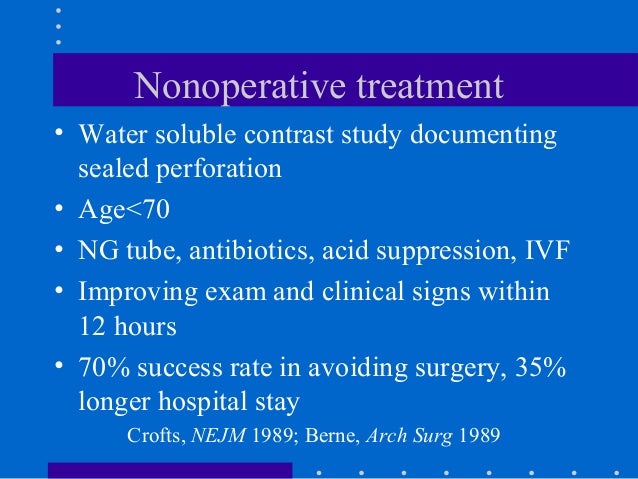 Nonoperative treatment

• Water soluble contrast study documenting sealed perforation

• Age<70

• NG tube, antibiotics, acid suppression, IVF

• Improving exam and clinical signs within 12 hours

• 70% success rate in avoiding surgery, 35% longer hospital stay

Crofts, NEJM 1989; Berne, Arch Surg 1989